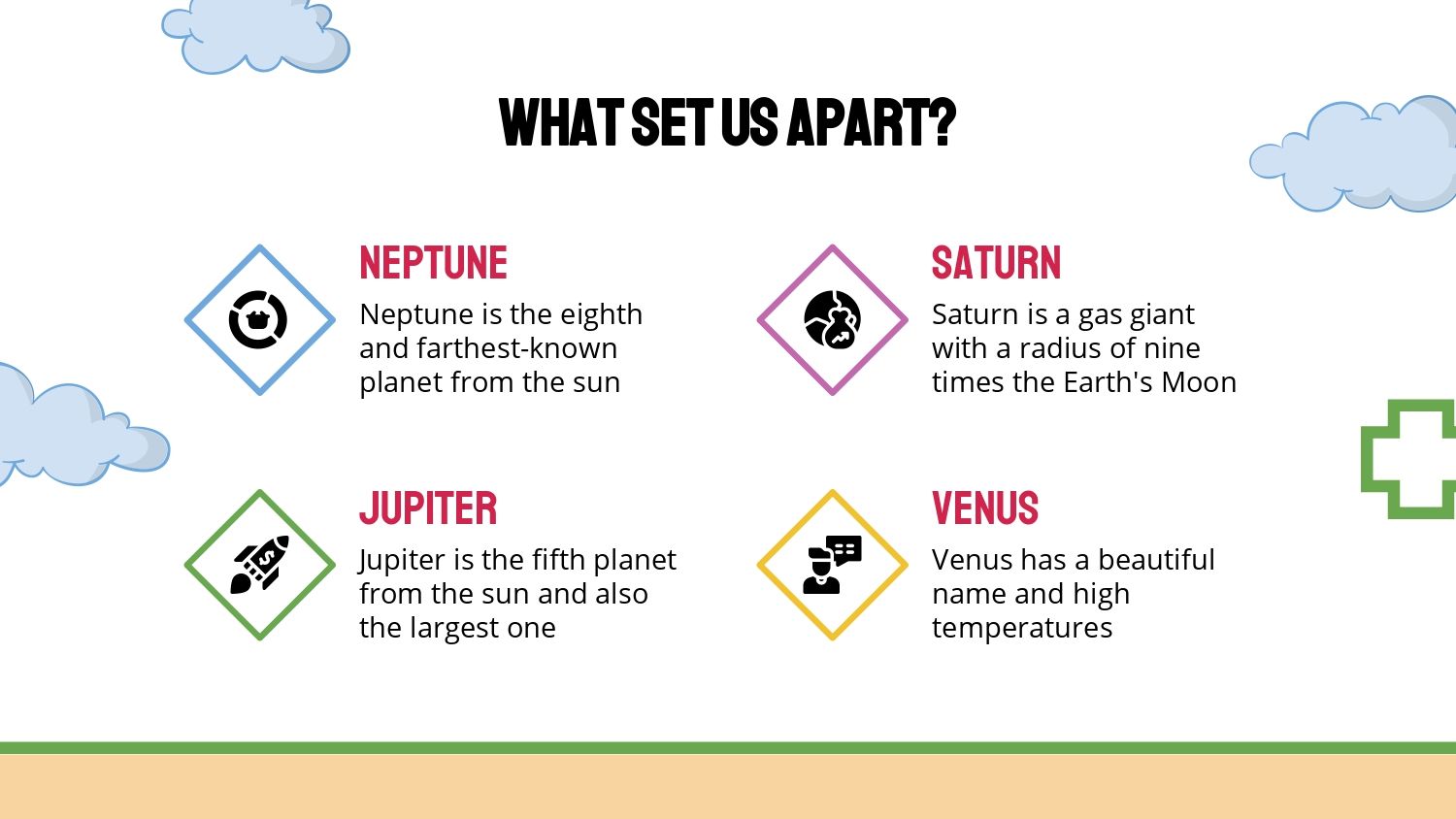 WHAT SET US APART?

NEPTUNE

Neptune is the eighth and farthest-known planet from the sun

SATURN

Saturn is a gas giant with a radius of nine times the Earth's Moon

JUPITER

Jupiter is the fifth planet from the sun and also the largest one

VENUS

Venus has a beautiful name and high temperatures